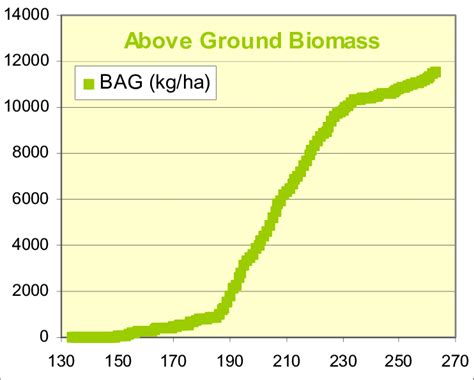 Above Ground Biomass

BAG (kg/ha)

14000
12000
10000
8000
6000
4000
2000
0

130
150
170
190
210
230
250
270